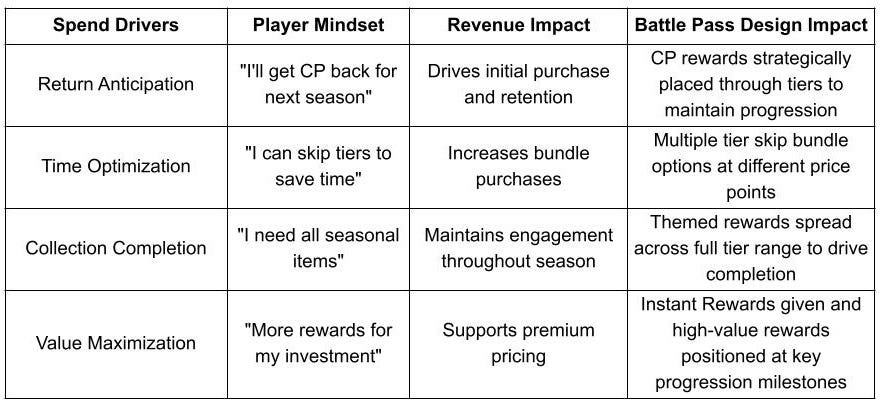 | Spend Drivers | Player Mindset | Revenue Impact | Battle Pass Design Impact |
|---|---|---|---|
| Return Anticipation | "I'll get CP back for next season" | Drives initial purchase and retention | CP rewards strategically placed through tiers to maintain progression |
| Time Optimization | "I can skip tiers to save time" | Increases bundle purchases | Multiple tier skip bundle options at different price points |
| Collection Completion | "I need all seasonal items" | Maintains engagement throughout season | Themed rewards spread across full tier range to drive completion |
| Value Maximization | "More rewards for my investment" | Supports premium pricing | Instant Rewards given and high-value rewards positioned at key progression milestones |